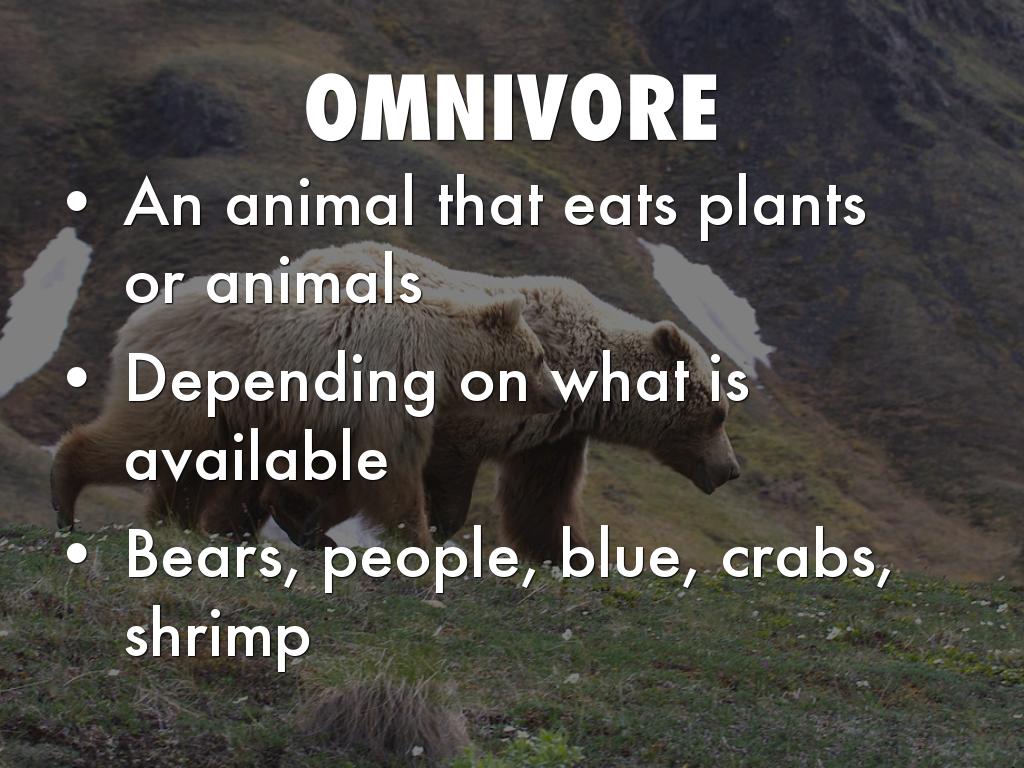 OMNIVORE

• An animal that eats plants or animals
• Depending on what is available
• Bears, people, blue, crabs, shrimp